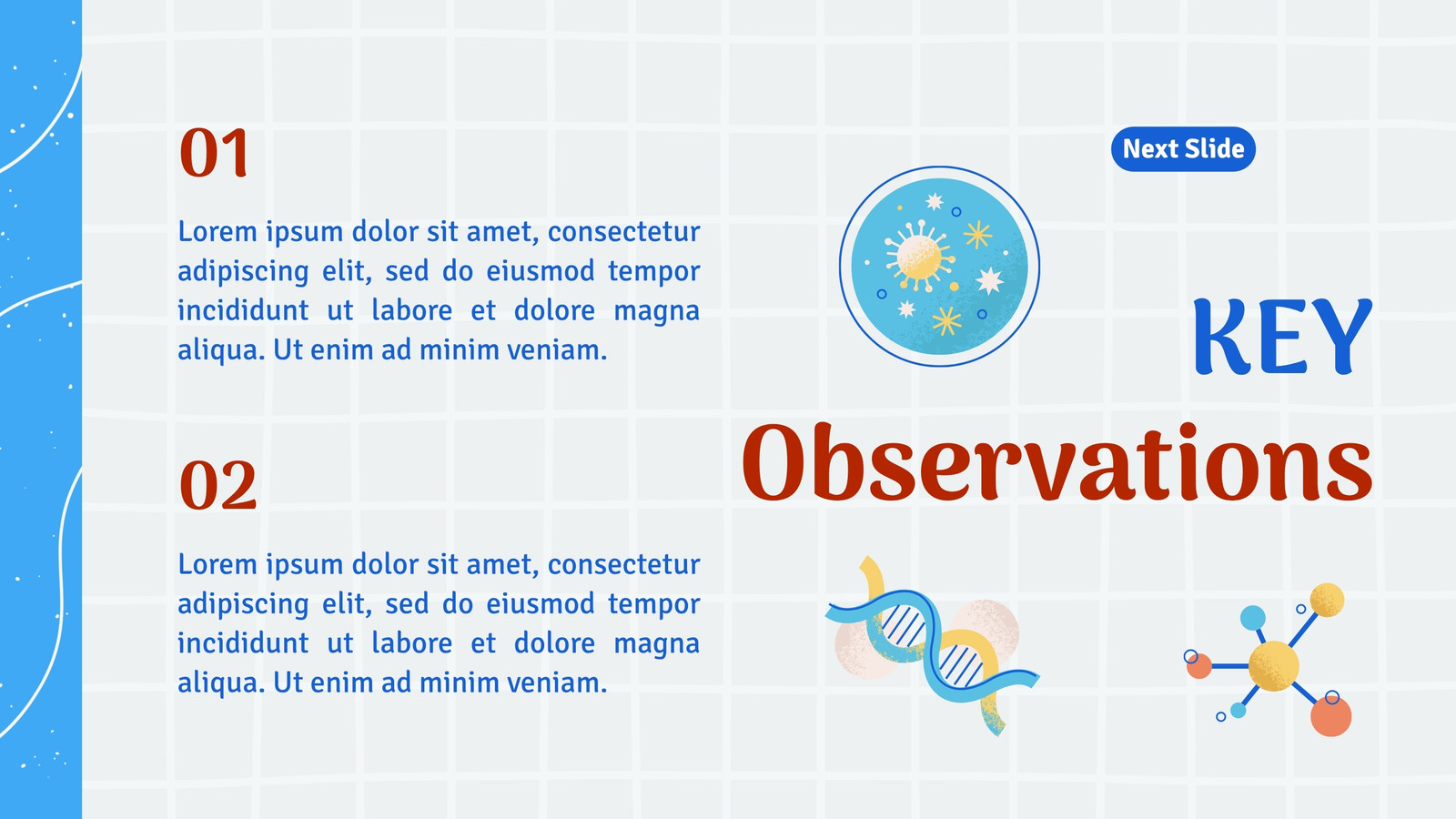 01

Lorem ipsum dolor sit amet, consectetur adipiscing elit, sed do eiusmod tempor incididunt ut labore et dolore magna aliqua. Ut enim ad minim veniam.

02

Lorem ipsum dolor sit amet, consectetur adipiscing elit, sed do eiusmod tempor incididunt ut labore et dolore magna aliqua. Ut enim ad minim veniam.

Next Slide

KEY

Observations